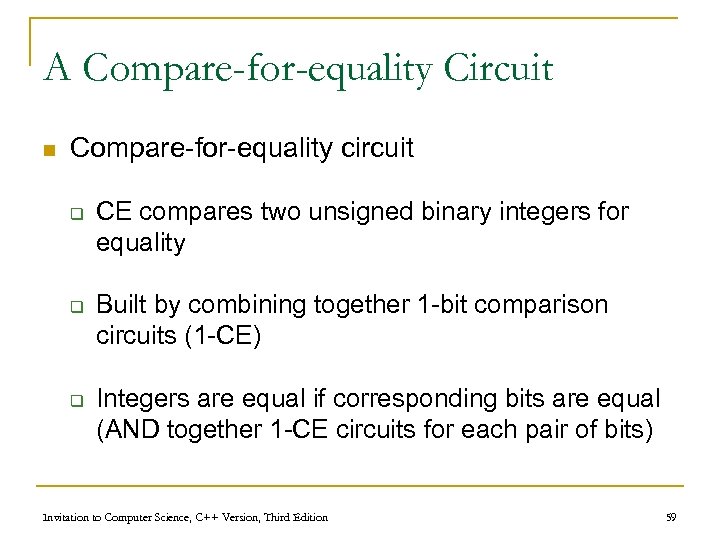 A Compare-for-equality Circuit

Compare-for-equality circuit

CE compares two unsigned binary integers for equality

Built by combining together 1-bit comparison circuits (1-CE)

Integers are equal if corresponding bits are equal (AND together 1-CE circuits for each pair of bits)

Invitation to Computer Science, C++ Version, Third Edition

59